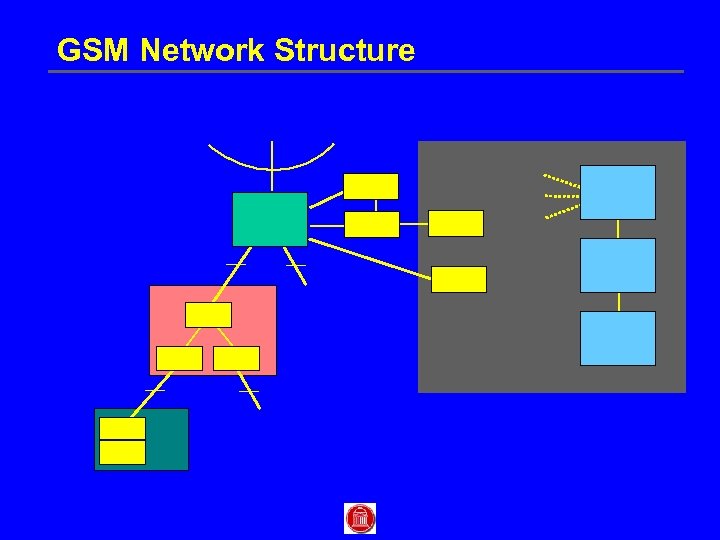 GSM Network Structure